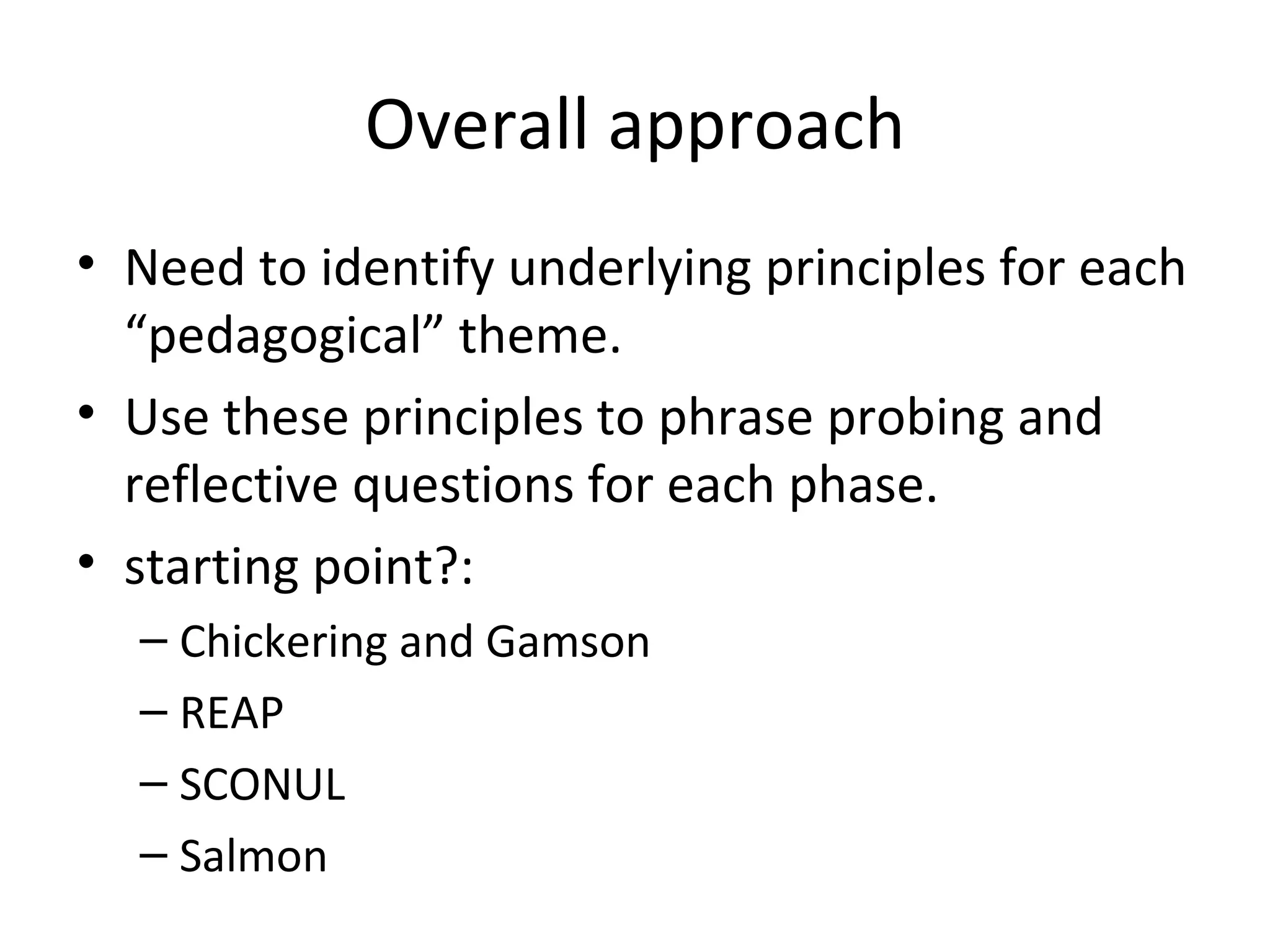 Overall approach

• Need to identify underlying principles for each “pedagogical” theme.
• Use these principles to phrase probing and reflective questions for each phase.
• starting point?:
– Chickering and Gamson
– REAP
– SCONUL
– Salmon